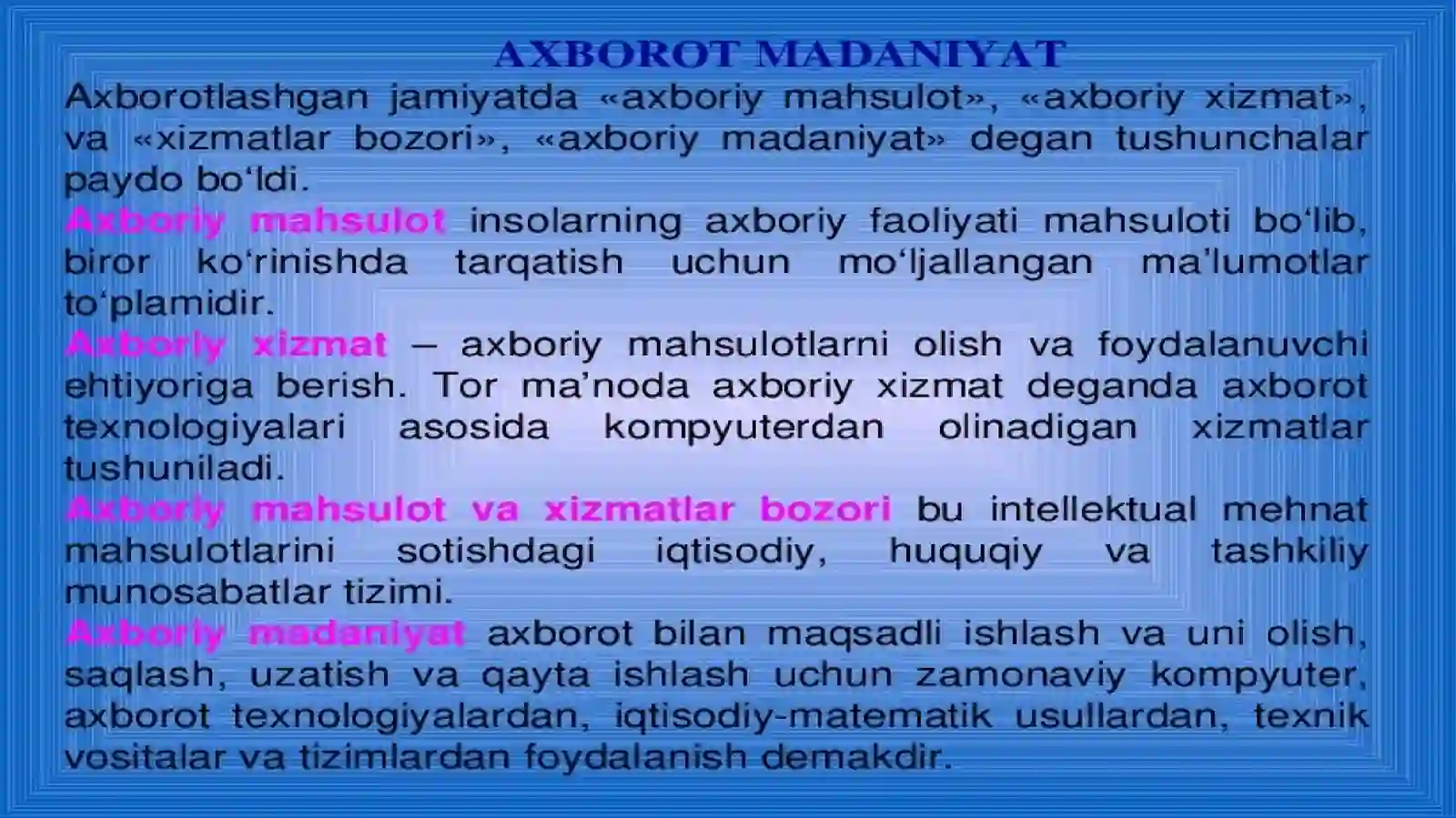 AXBOROT MADANIYAT

Axborotlashgan jamiyatda «axboriy mahsulot», «axboriy xizmat», va «xizmatlar bozori», «axboriy madaniyat» degan tushunchalar paydo bo‘ldi.

Axboriy mahsulot insolarning axboriy faoliyati mahsuloti bo‘lib, biror ko‘rinishda tarqatish uchun mo‘ljallangan ma’lumotlar to‘plamidir.

Axboriy xizmat – axboriy mahsulotlarni olish va foydalanuvchi ehtiyoriga berish. Tor ma’noda axboriy xizmat deganda axborot texnologiyalari asosida kompyuterdan olinadigan xizmatlar tushuniladi.

Axboriy mahsulot va xizmatlar bozori bu intellektual mehnat mahsulotlarini sotishdagi iqtisodiy, huquqiy va tashkiliy munosabatlar tizimi.

Axboriy madaniyat axborot bilan maqsadli ishlash va uni olish, saqlash, uzatish va qayta ishlash uchun zamonaviy kompyuter, axborot texnologiyalardan, iqtisodiy-matematik usullardan, texnik vositalar va tizimlardan foydalanish demakdir.